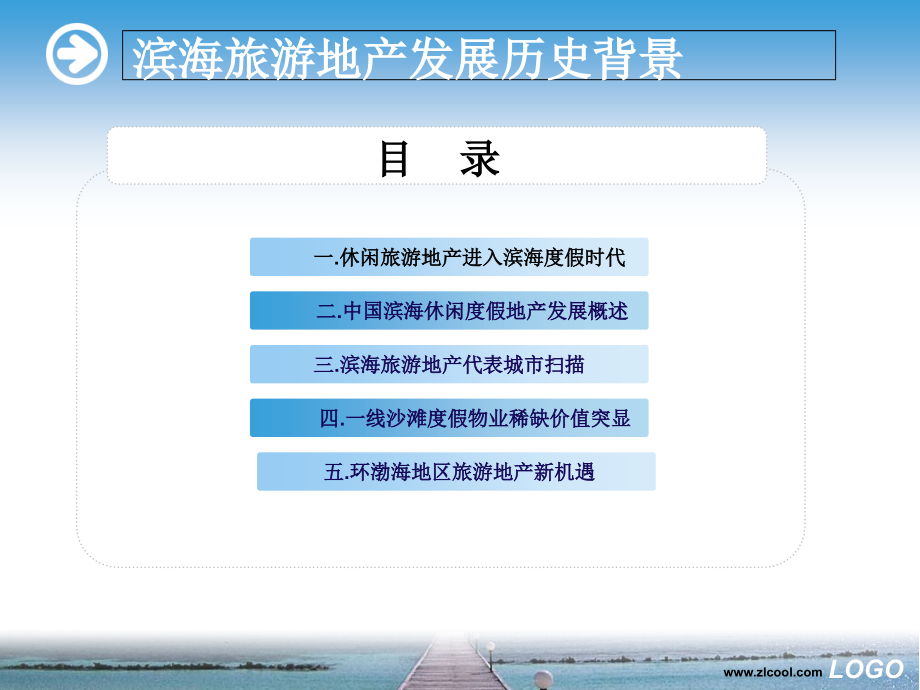 滨海旅游地产发展历史背景

目 录

一.休闲旅游地产进入滨海度假时代

二.中国滨海休闲度假地产发展概述

三.滨海旅游地产代表城市扫描

四.一线沙滩度假物业稀缺价值突显

五.环渤海地区旅游地产新机遇

www.zlcool.com LOGO